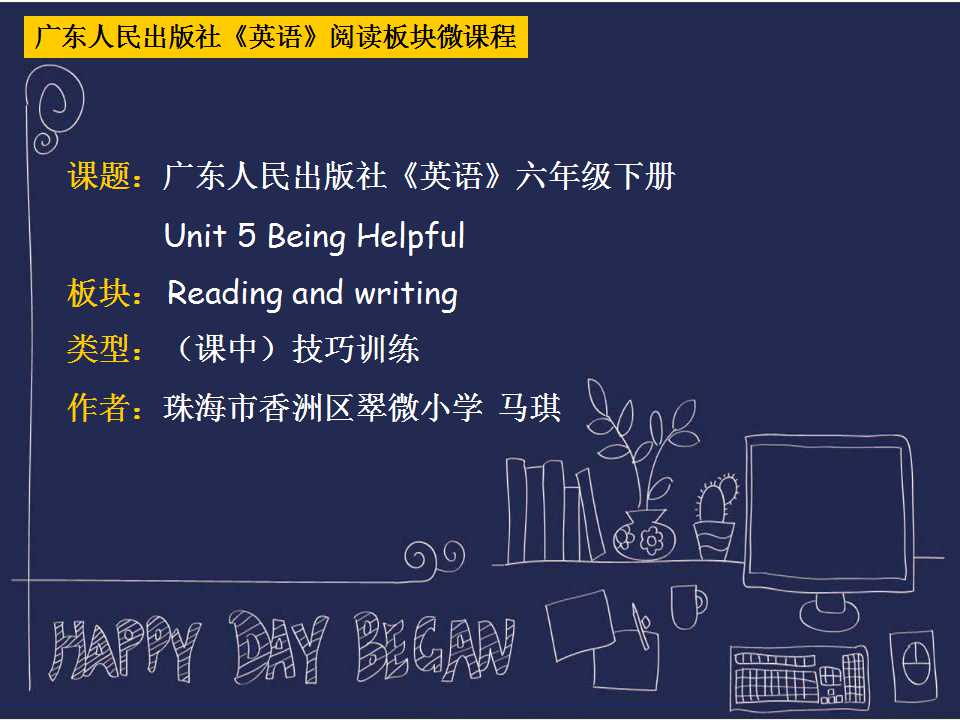 广东人民出版社《英语》阅读板块微课程

课题：广东人民出版社《英语》六年级下册

Unit 5 Being Helpful

板块：Reading and writing

类型：（课中）技巧训练

作者：珠海市香洲区翠微小学 马琪

HAPPY DAY BEGAN